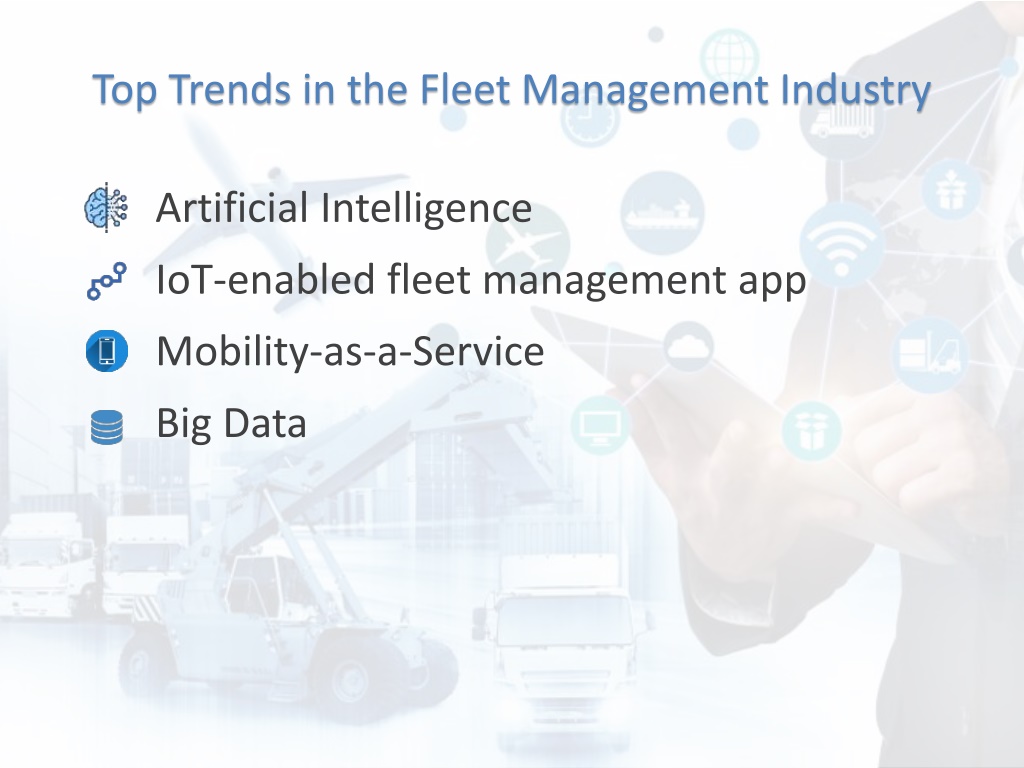 Top Trends in the Fleet Management Industry

Artificial Intelligence

IoT-enabled fleet management app

Mobility-as-a-Service

Big Data